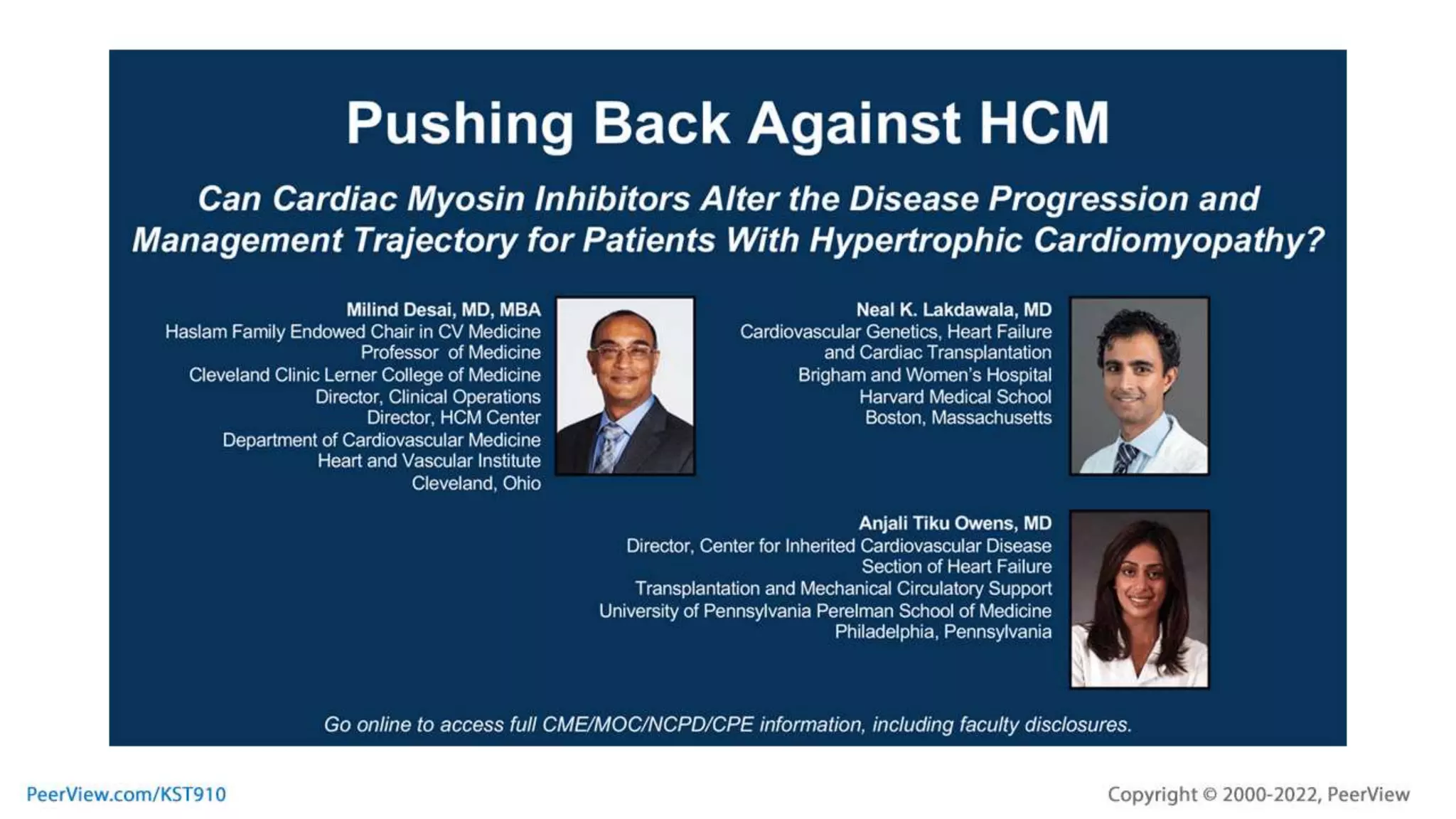 Pushing Back Against HCM

Can Cardiac Myosin Inhibitors Alter the Disease Progression and Management Trajectory for Patients With Hypertrophic Cardiomyopathy?

Milind Desai, MD, MBA
Haslam Family Endowed Chair in CV Medicine
Professor of Medicine
Cleveland Clinic Lerner College of Medicine
Director, Clinical Operations
Director, HCM Center
Department of Cardiovascular Medicine
Heart and Vascular Institute
Cleveland, Ohio

Neal K. Lakdawala, MD
Cardiovascular Genetics, Heart Failure and Cardiac Transplantation
Brigham and Women's Hospital
Harvard Medical School
Boston, Massachusetts

Anjali Tiku Owens, MD
Director, Center for Inherited Cardiovascular Disease
Section of Heart Failure
Transplantation and Mechanical Circulatory Support
University of Pennsylvania Perelman School of Medicine
Philadelphia, Pennsylvania

Go online to access full CME/MOC/NCPD/CPE information, including faculty disclosures.

PeerView.com/KST910

Copyright © 2000-2022, PeerView